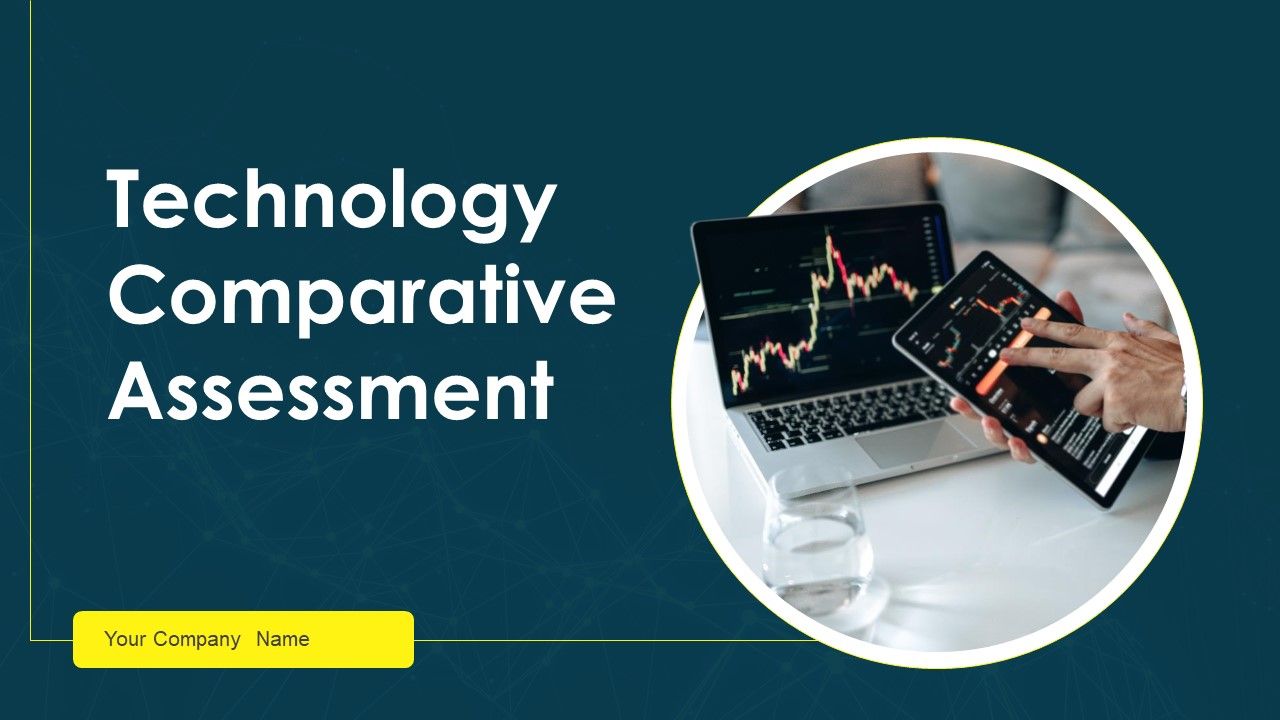 Technology Comparative Assessment

Your Company Name